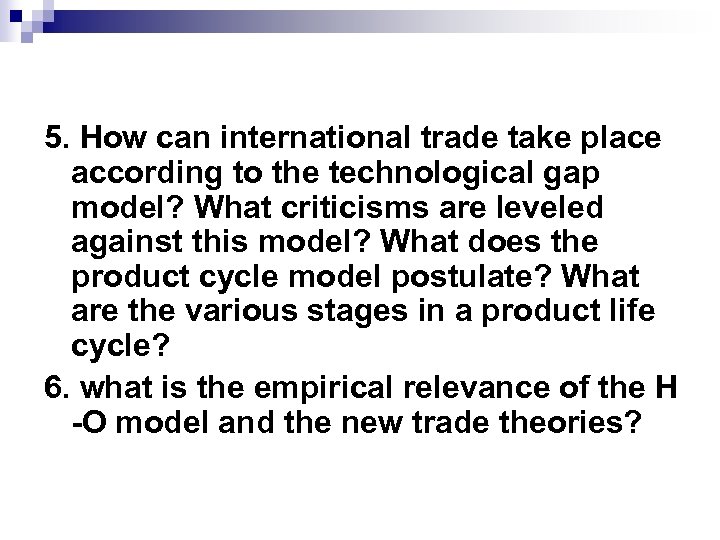 5. How can international trade take place according to the technological gap model? What criticisms are leveled against this model? What does the product cycle model postulate? What are the various stages in a product life cycle?

6. what is the empirical relevance of the H -O model and the new trade theories?